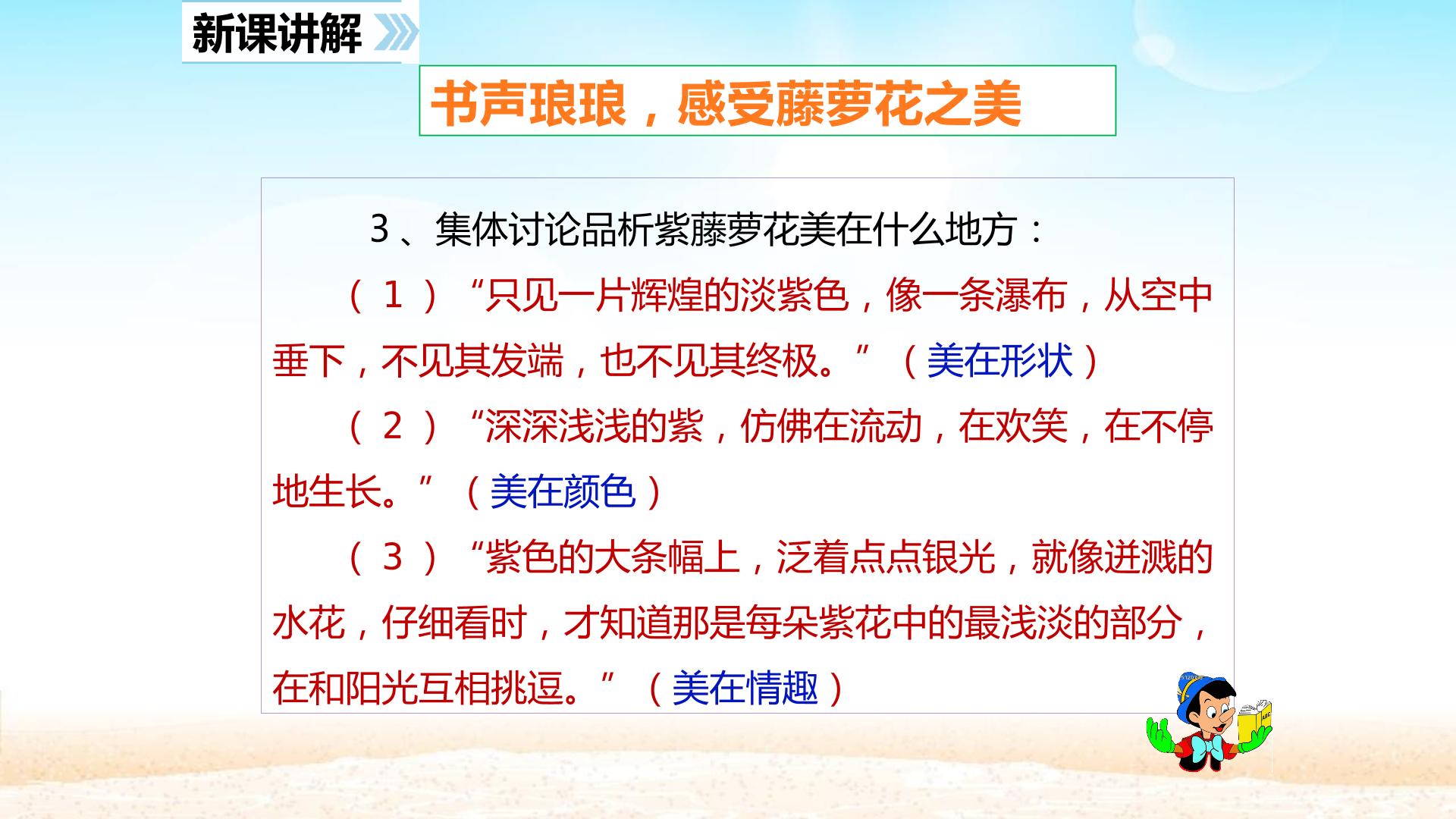 新课讲解

书声琅琅，感受藤萝花之美

3、集体讨论品析紫藤萝花美在什么地方：

（1）“只见一片辉煌的淡紫色，像一条瀑布，从空中垂下，不见其发端，也不见其终极。”（美在形状）

（2）“深深浅浅的紫，仿佛在流动，在欢笑，在不停地生长。”（美在颜色）

（3）“紫色的大条幅上，泛着点点银光，就像迸溅的水花，仔细看时，才知道那是每朵紫花中的最浅淡的部分，在和阳光互相挑逗。”（美在情趣）